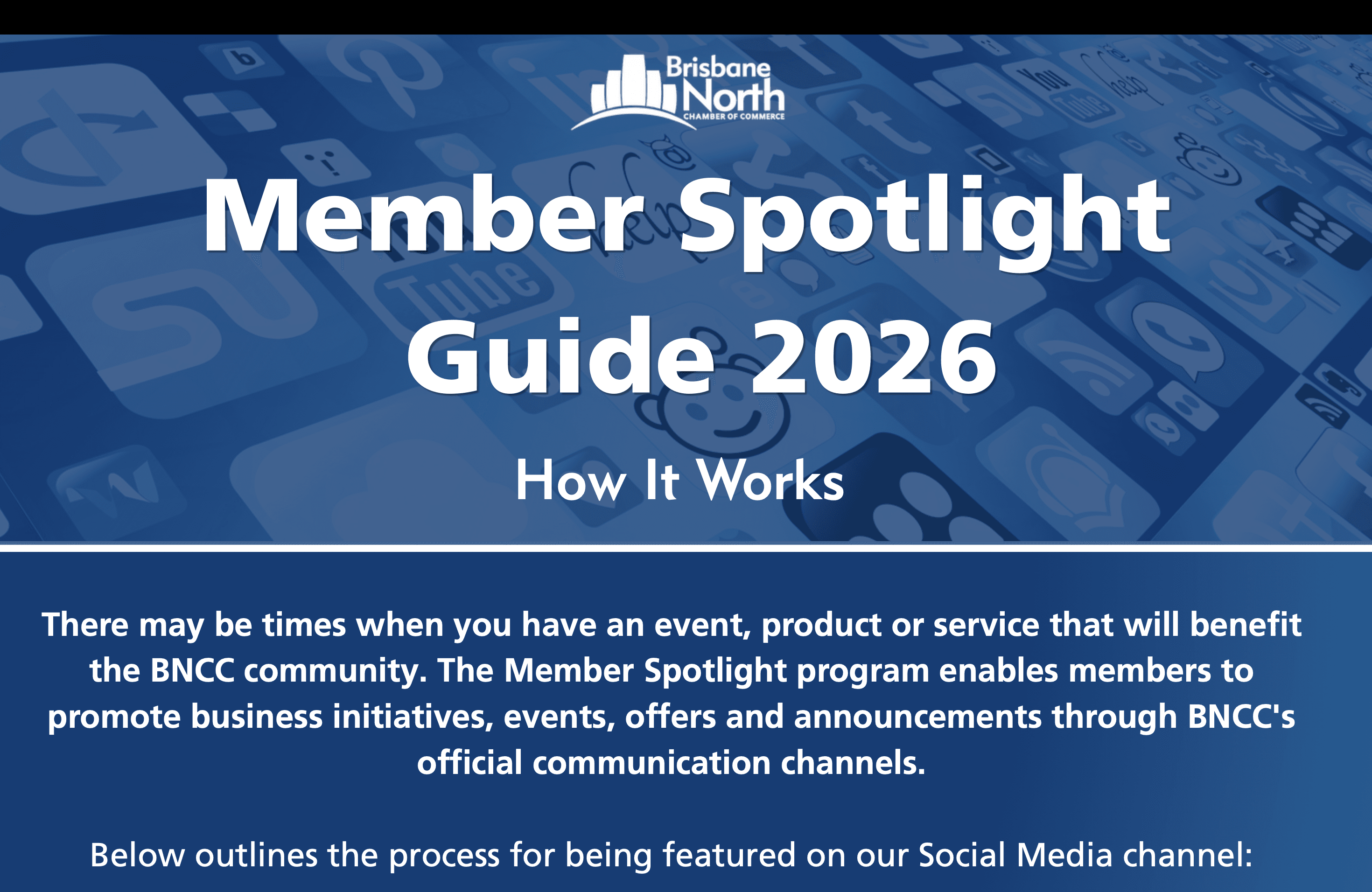 Brisbane North CHAMBER OF COMMERCE

Member Spotlight Guide 2026

How It Works

There may be times when you have an event, product or service that will benefit the BNCC community. The Member Spotlight program enables members to promote business initiatives, events, offers and announcements through BNCC's official communication channels.

Below outlines the process for being featured on our Social Media channel: